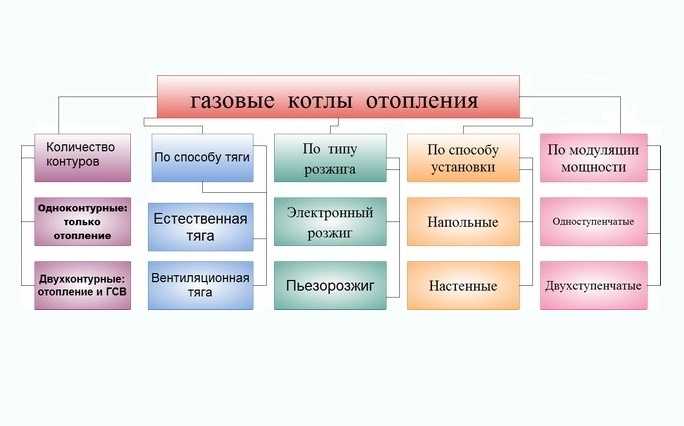 газовые котлы отопления

Количество контуров

Одноконтурные: только отопление

Двухконтурные: отопление и ГСВ

По способу тяги

Естественная тяга

Вентиляционная тяга

По типу розжига

Электронный розжиг

Пьезорозжиг

По способу установки

Напольные

Настенные

По модуляции мощности

Одноступенчатые

Двухступенчатые